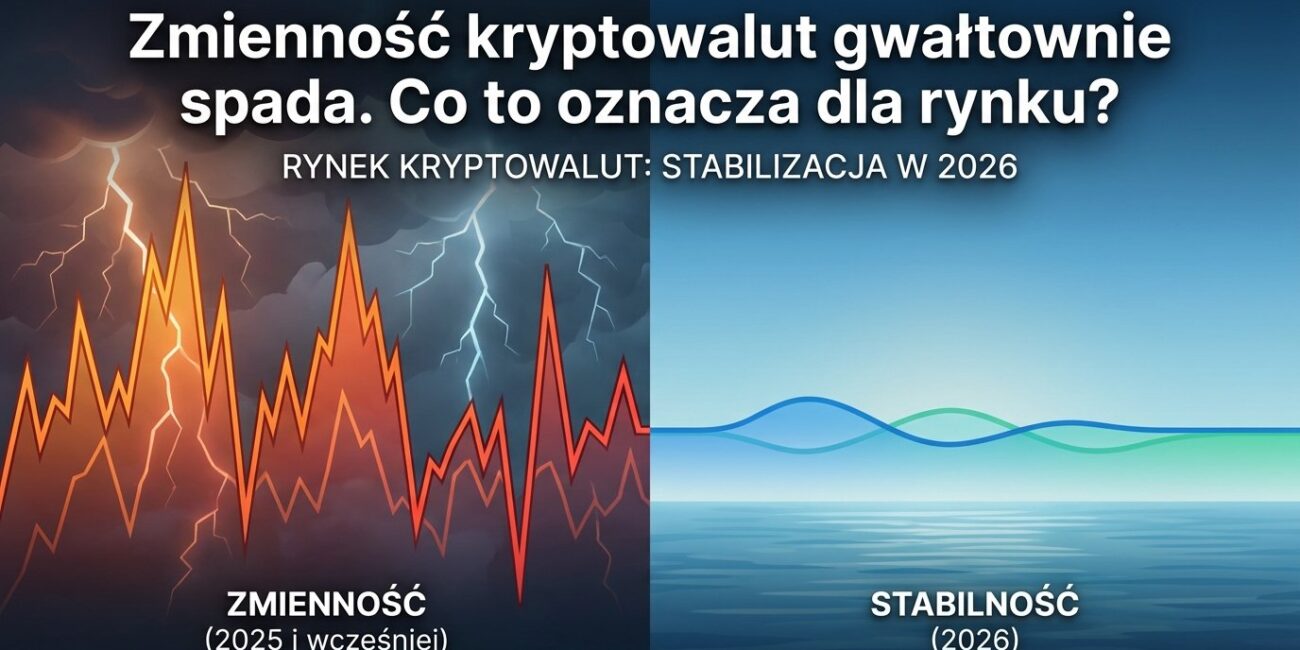 Zmienność kryptowalut gwałtownie spada. Co to oznacza dla rynku?

RYNEK KRYPTOWALUT: STABILIZACJA W 2026

ZMIENNOŚĆ
(2025 i wcześniej)

STABILNOŚĆ
(2026)